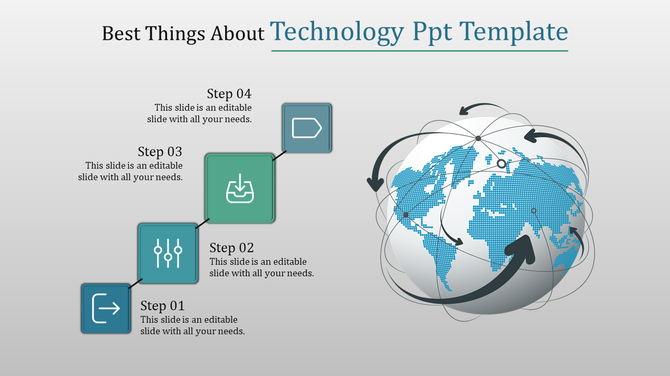 Best Things About Technology Ppt Template

Step 04
This slide is an editable slide with all your needs.

Step 03
This slide is an editable slide with all your needs.

Step 02
This slide is an editable slide with all your needs.

Step 01
This slide is an editable slide with all your needs.